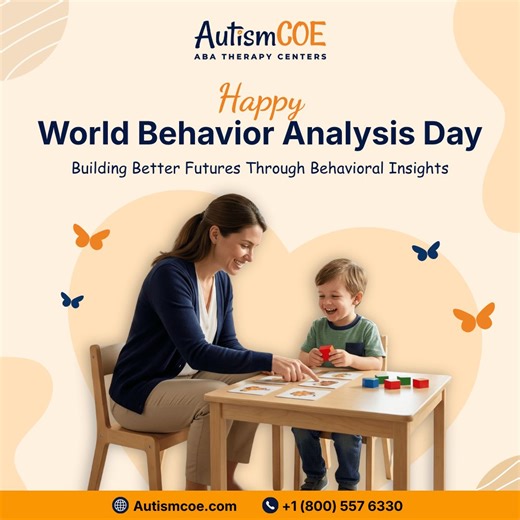 AutismCOE
ABA THERAPY CENTERS

Happy
World Behavior Analysis Day

Building Better Futures Through Behavioral Insights

Autismcoe.com
+1 (800) 557 6330